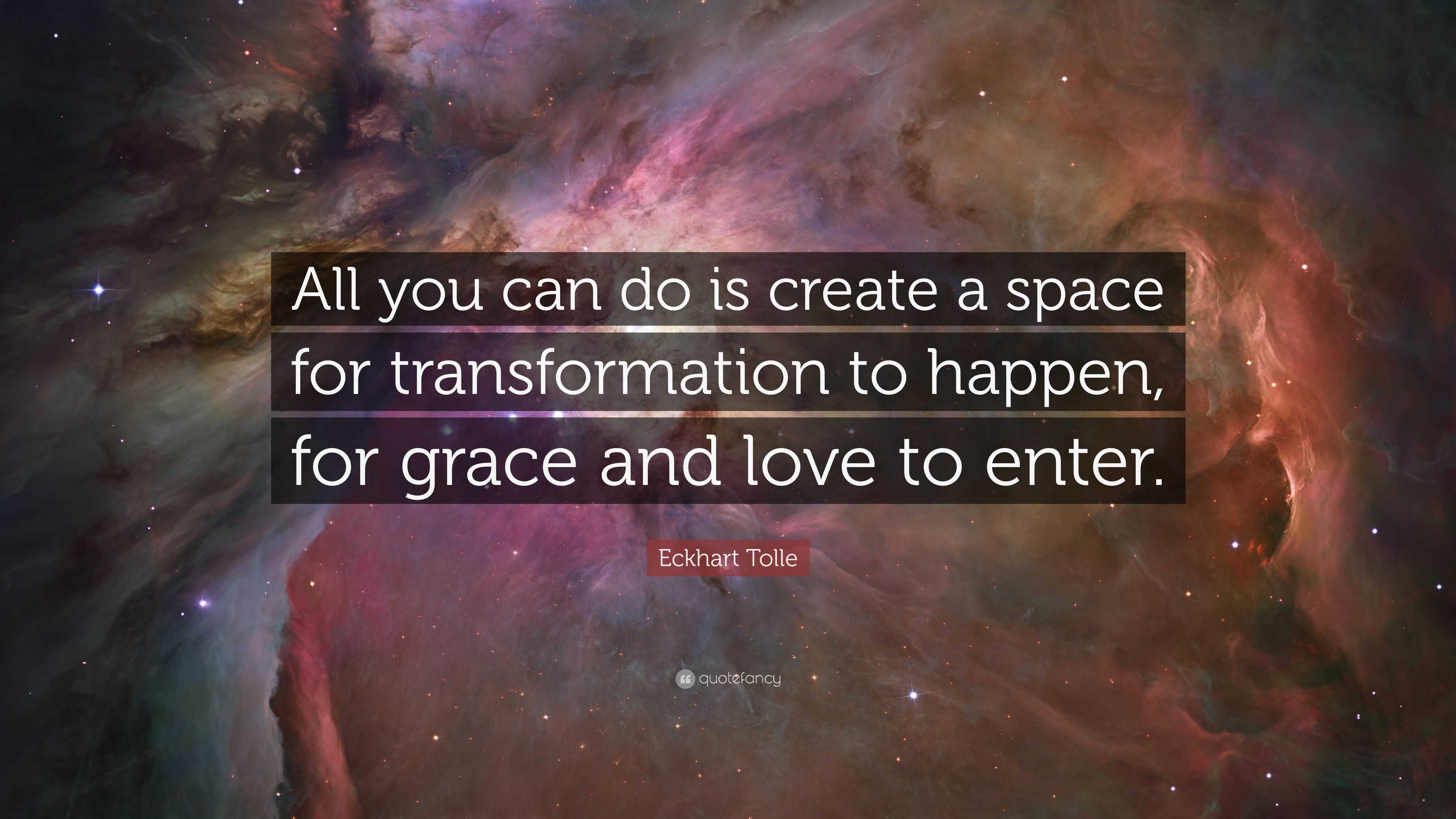 All you can do is create a space for transformation to happen, for grace and love to enter.

Eckhart Tolle

quotefancy